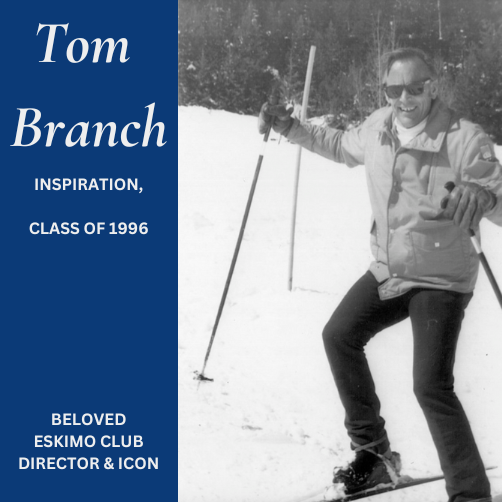 Tom Branch

INSPIRATION,

CLASS OF 1996

BELOVED ESKIMO CLUB DIRECTOR & ICON